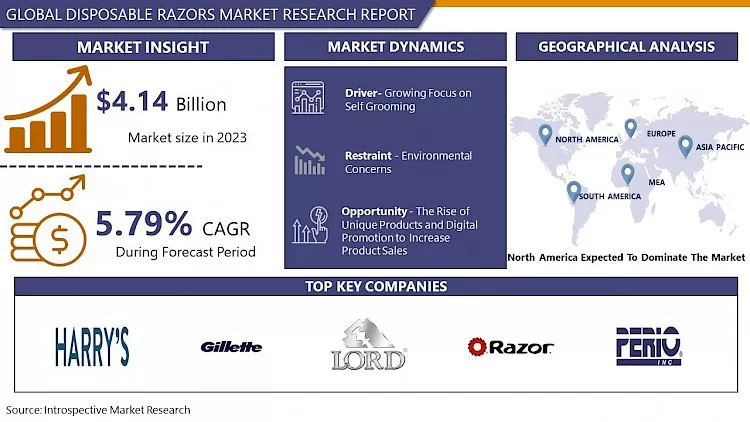 GLOBAL DISPOSABLE RAZORS MARKET RESEARCH REPORT

MARKET INSIGHT

$4.14 Billion

Market size in 2023

5.79% CAGR

During Forecast Period

MARKET DYNAMICS

Driver- Growing Focus on Self Grooming

Restraint - Environmental Concerns

Opportunity - The Rise of Unique Products and Digital Promotion to Increase Product Sales

GEOGRAPHICAL ANALYSIS

NORTH AMERICA

EUROPE

ASIA PACIFIC

MEA

SOUTH AMERICA

North America Expected To Dominate The Market

TOP KEY COMPANIES

HARRY'S

Gillette

LORD

Razor

PERIO INC

Source: Introspective Market Research